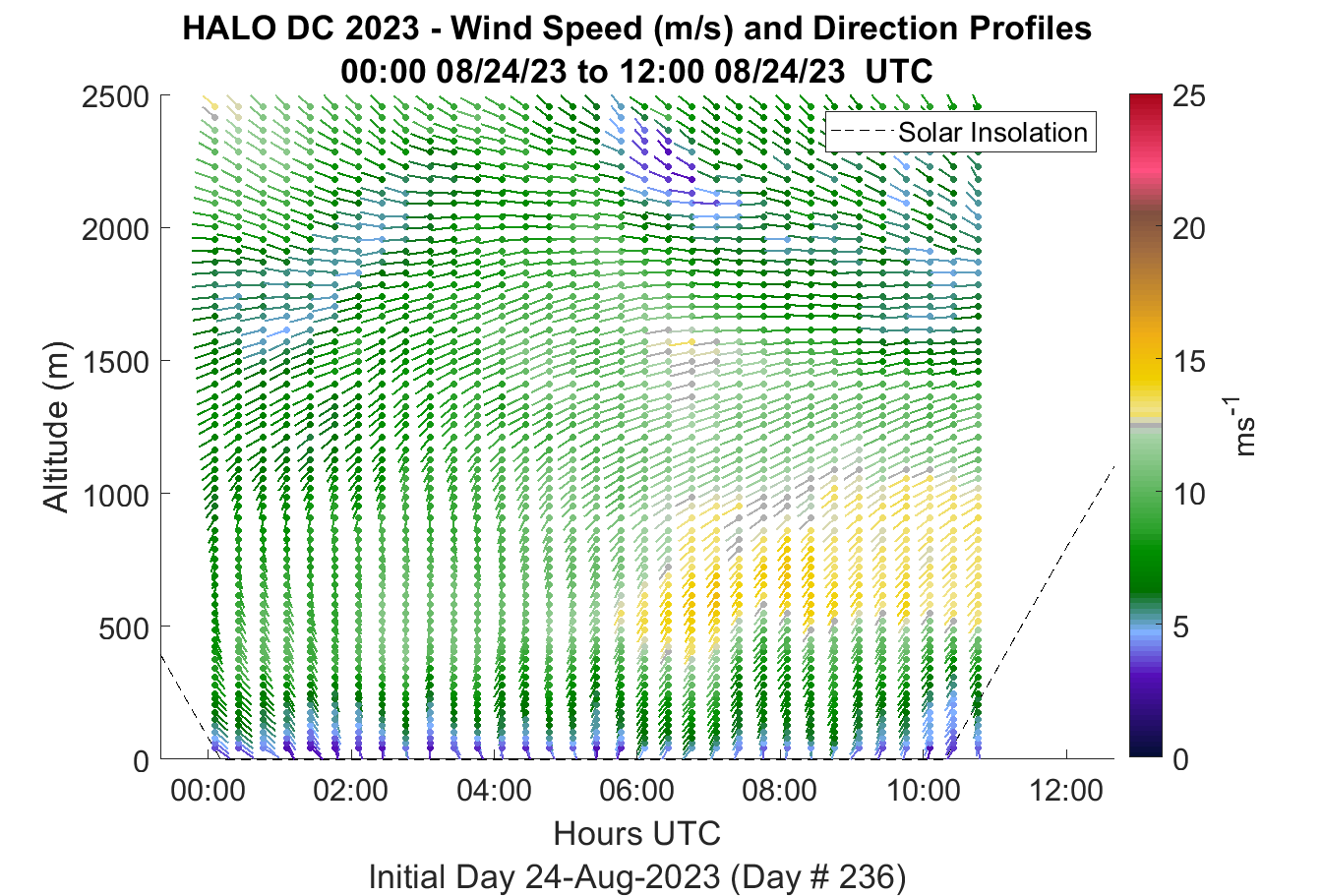 HALO DC 2023 - Wind Speed (m/s) and Direction Profiles
00:00 08/24/23 to 12:00 08/24/23 UTC

Solar Insolation

Altitude (m)
2500
2000
1500
1000
500
0

00:00
02:00
04:00
06:00
08:00
10:00
12:00
Hours UTC
Initial Day 24-Aug-2023 (Day # 236)

25
20
15
10
5
0
$ms^{-1}$